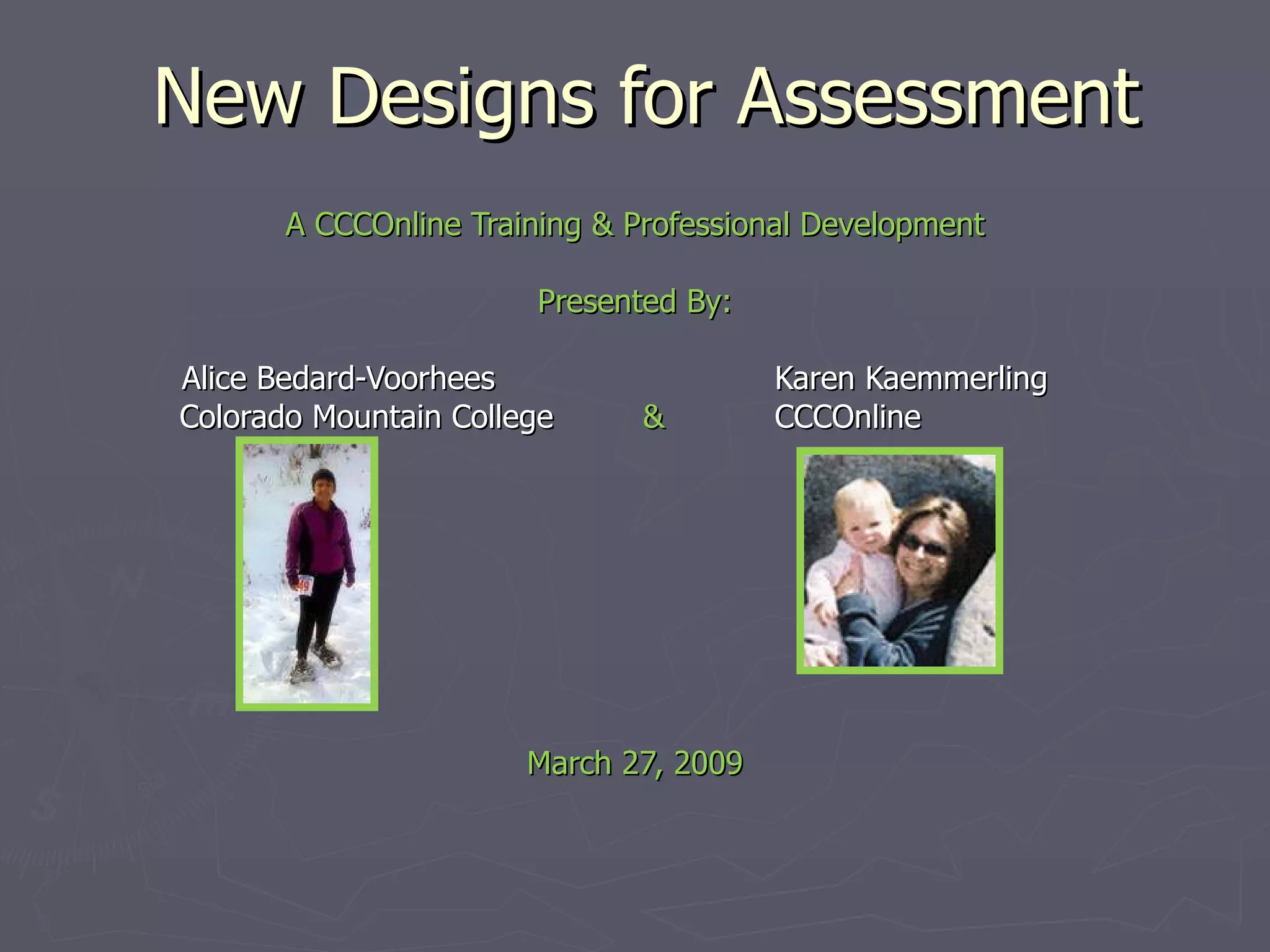 New Designs for Assessment

A CCCOnline Training & Professional Development

Presented By:

Alice Bedard-Voorhees
Colorado Mountain College

&

Karen Kaemmerling
CCCOnline

March 27, 2009